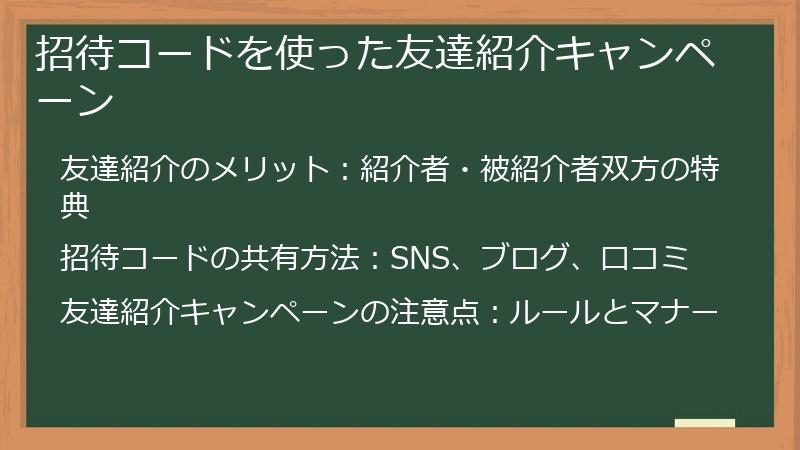 招待コードを使った友達紹介キャンペーン

友達紹介のメリット：紹介者・被紹介者双方の特典

招待コードの共有方法：SNS、ブログ、口コミ

友達紹介キャンペーンの注意点：ルールとマナー